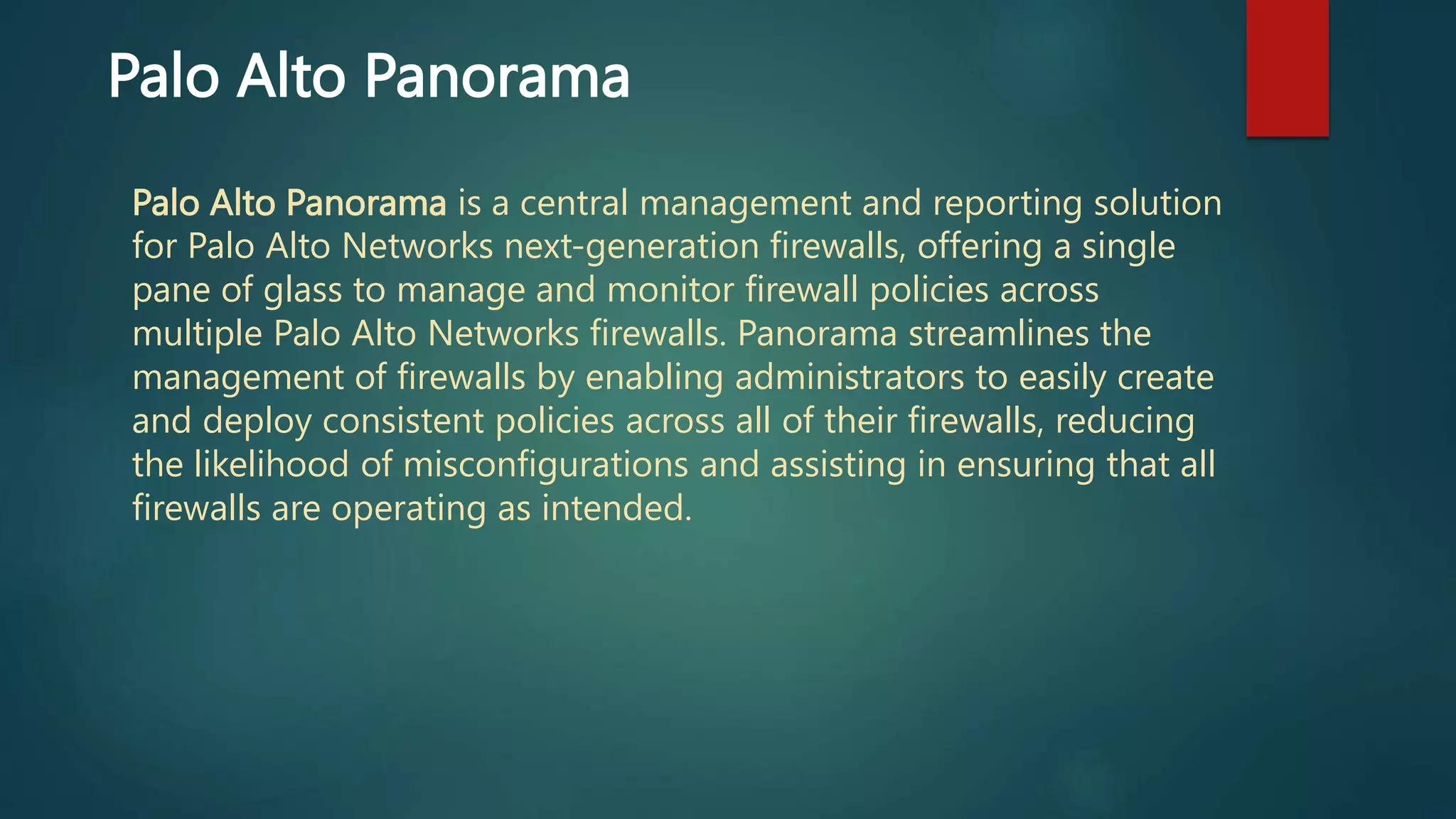 Palo Alto Panorama

Palo Alto Panorama is a central management and reporting solution for Palo Alto Networks next-generation firewalls, offering a single pane of glass to manage and monitor firewall policies across multiple Palo Alto Networks firewalls. Panorama streamlines the management of firewalls by enabling administrators to easily create and deploy consistent policies across all of their firewalls, reducing the likelihood of misconfigurations and assisting in ensuring that all firewalls are operating as intended.